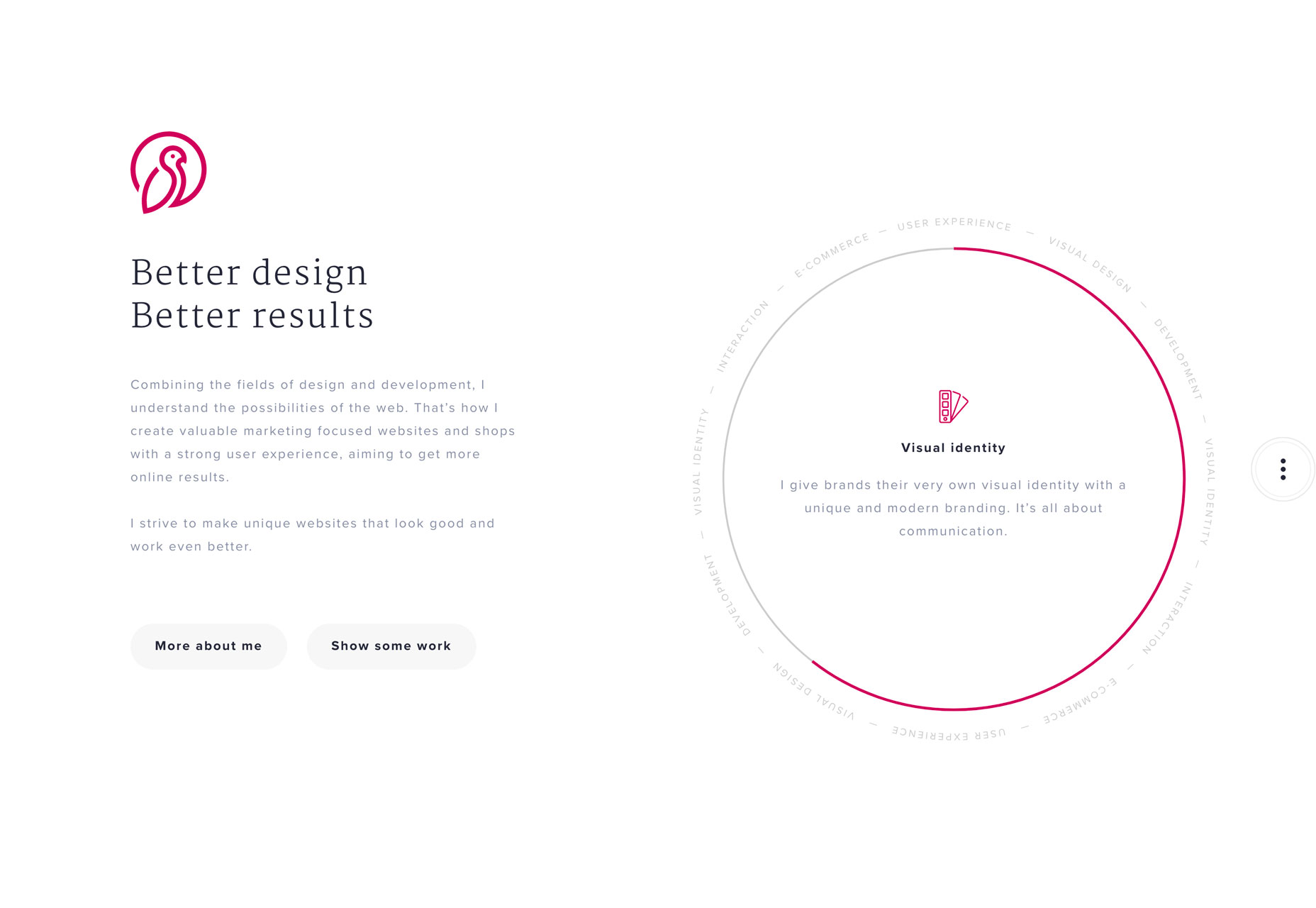 Better design
Better results

Combining the fields of design and development, I understand the possibilities of the web. That's how I create valuable marketing focused websites and shops with a strong user experience, aiming to get more online results.

I strive to make unique websites that look good and work even better.

More about me

Show some work

USER EXPERIENCE — VISUAL DESIGN — DEVELOPMENT — VISUAL IDENTITY — INTERACTION — E-COMMERCE — USER EXPERIENCE — VISUAL DESIGN — DEVELOPMENT — VISUAL IDENTITY — INTERACTION — E-COMMERCE —

Visual identity

I give brands their very own visual identity with a unique and modern branding. It's all about communication.